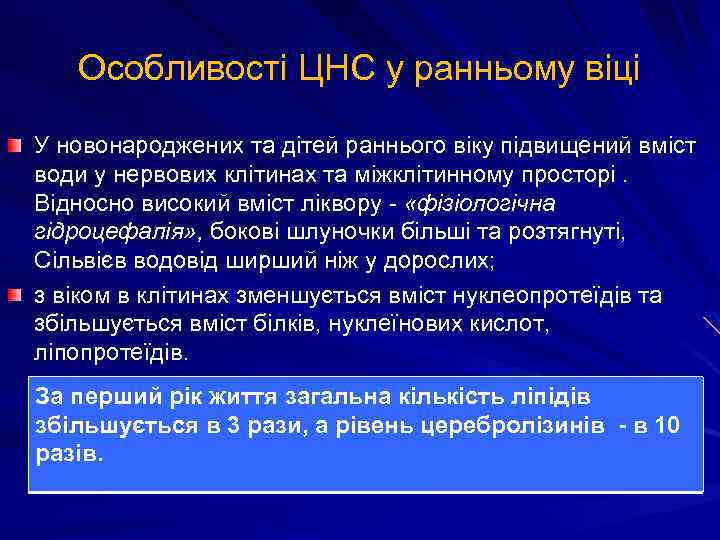 Особливості ЦНС у ранньому віці

У новонароджених та дітей раннього віку підвищений вміст води у нервових клітинах та міжклітинному просторі . Відносно високий вміст ліквору - «фізіологічна гідроцефалія», бокові шлуночки більші та розтягнуті, Сільвієв водовід ширший ніж у дорослих;

з віком в клітинах зменшується вміст нуклеопротеїдів та збільшується вміст білків, нуклеїнових кислот, ліпопротеїдів.

За перший рік життя загальна кількість ліпідів збільшується в 3 рази, а рівень церебролізинів - в 10 разів.